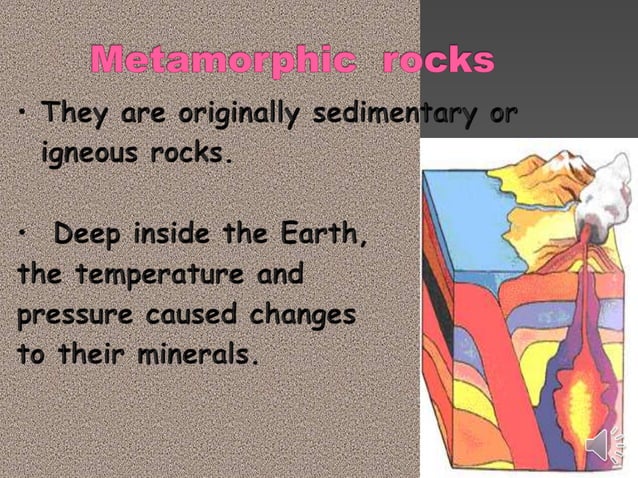 Metamorphic rocks

• They are originally sedimentary or igneous rocks.

• Deep inside the Earth, the temperature and pressure caused changes to their minerals.